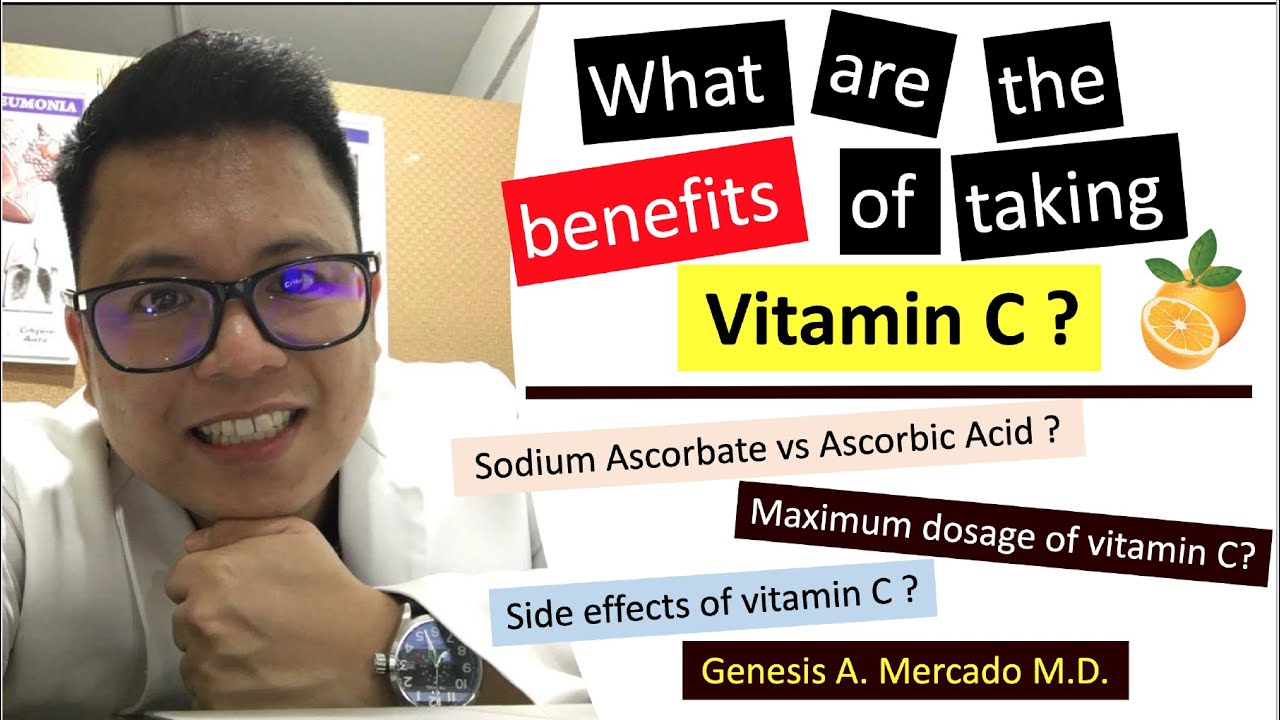 EUMONIA

What are the benefits of taking Vitamin C ?

Sodium Ascorbate vs Ascorbic Acid ?

Maximum dosage of vitamin C?

Side effects of vitamin C ?

Genesis A. Mercado M.D.